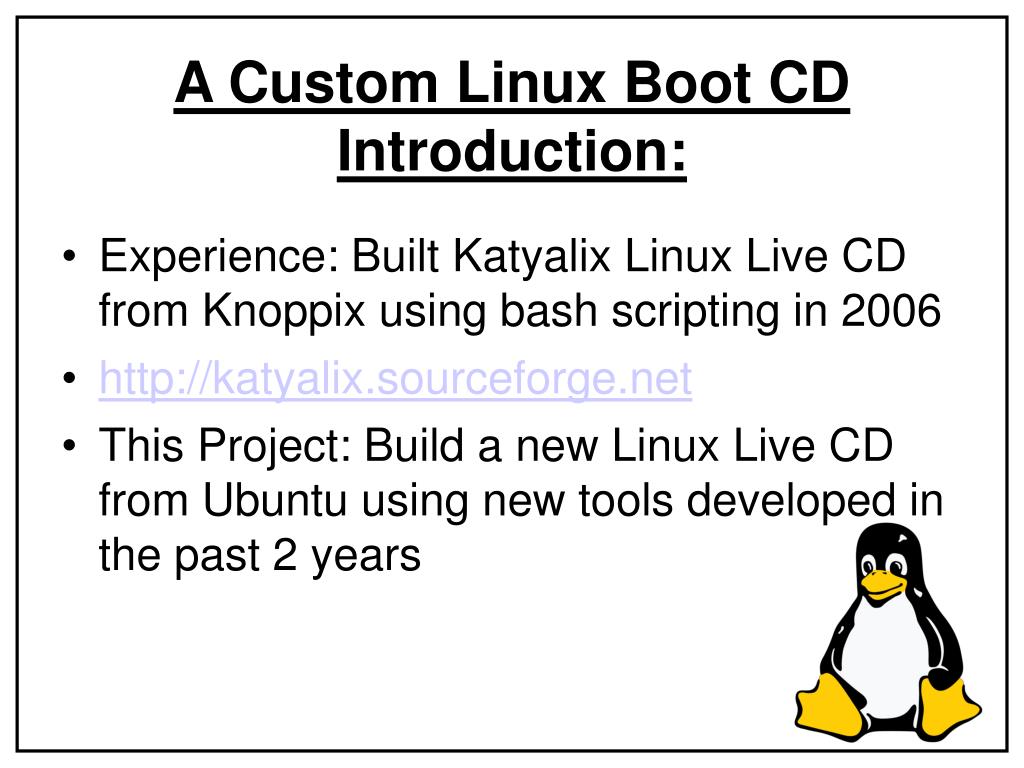 A Custom Linux Boot CD Introduction:

• Experience: Built Katyalix Linux Live CD from Knoppix using bash scripting in 2006
• http://katyalix.sourceforge.net
• This Project: Build a new Linux Live CD from Ubuntu using new tools developed in the past 2 years